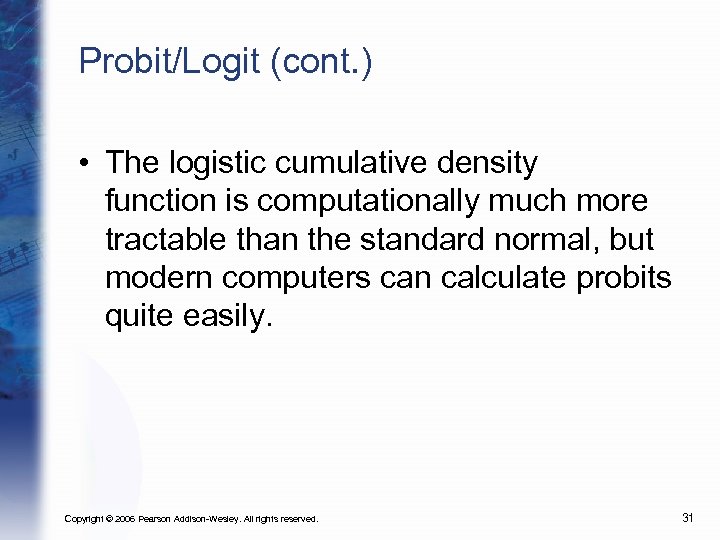 Probit/Logit (cont.)

• The logistic cumulative density function is computationally much more tractable than the standard normal, but modern computers can calculate probits quite easily.

Copyright © 2006 Pearson Addison-Wesley. All rights reserved.

31